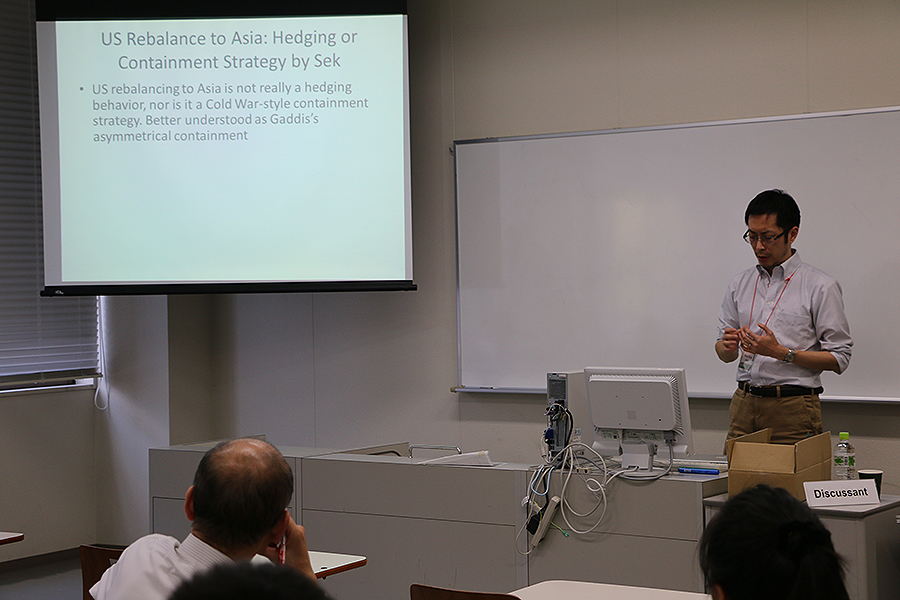 US Rebalance to Asia: Hedging or Containment Strategy by Sek

• US rebalancing to Asia is not really a hedging behavior, nor is it a Cold War-style containment strategy. Better understood as Gaddis's asymmetrical containment

Discussant